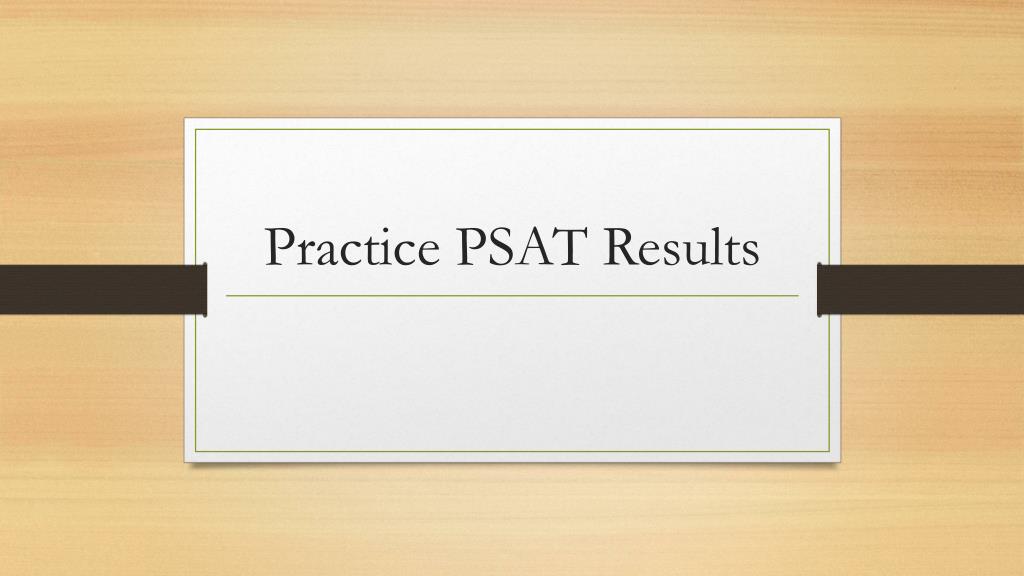 Practice PSAT Results